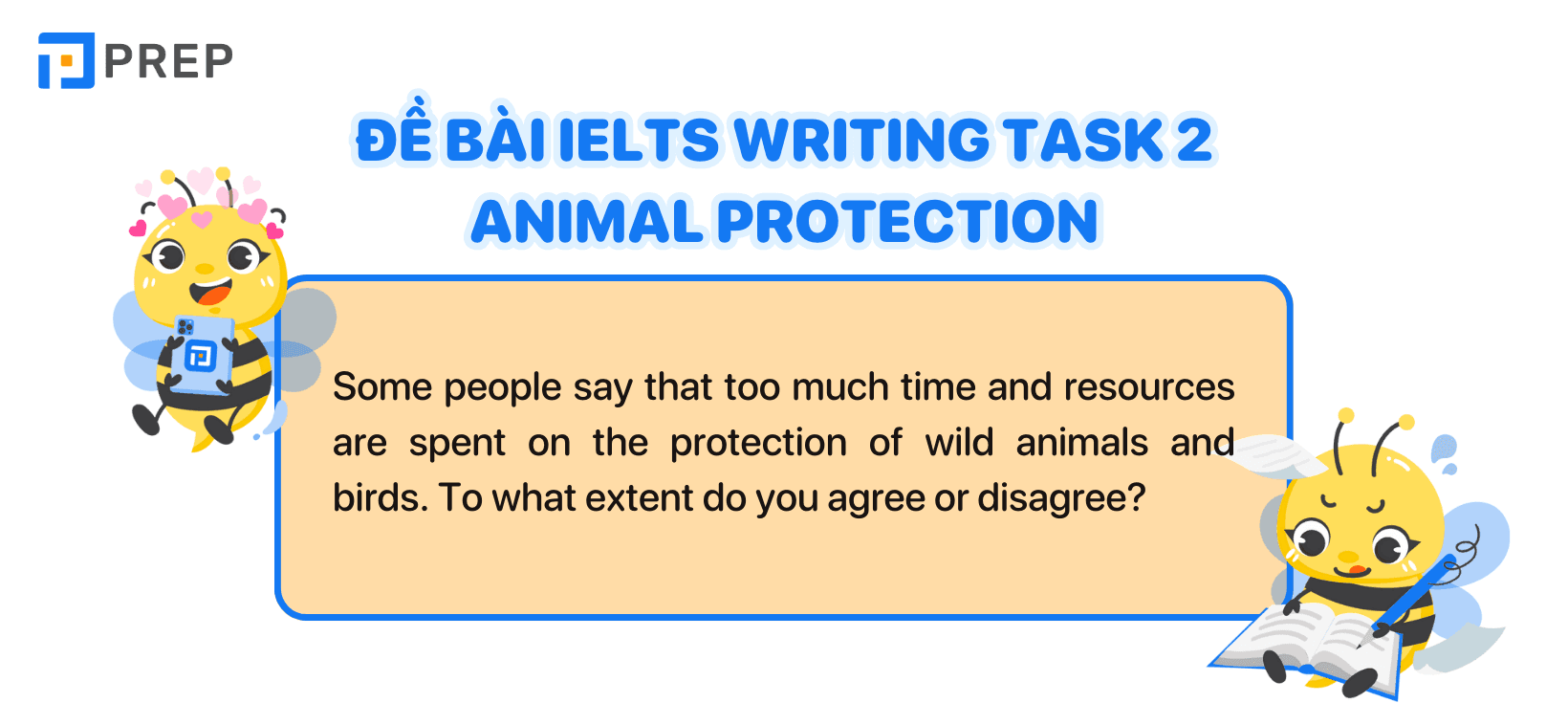 PREP

ĐỀ BÀI IELTS WRITING TASK 2
ANIMAL PROTECTION

Some people say that too much time and resources are spent on the protection of wild animals and birds. To what extent do you agree or disagree?